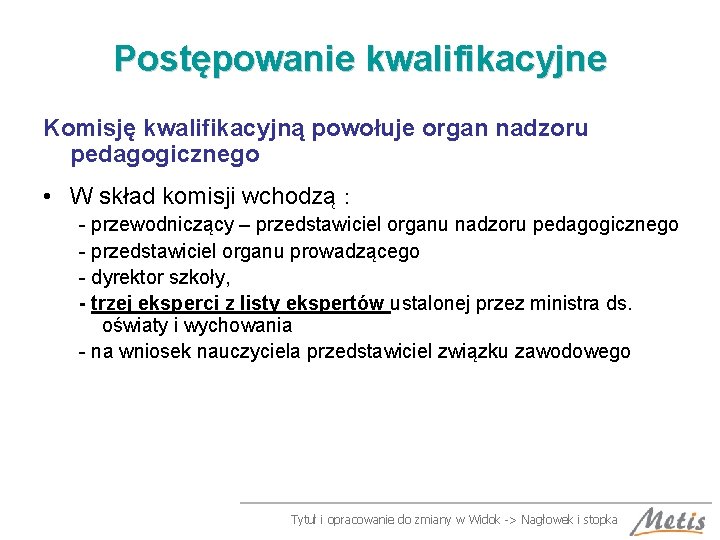 Postępowanie kwalifikacyjne

Komisję kwalifikacyjną powołuje organ nadzoru pedagogicznego

• W skład komisji wchodzą :
- przewodniczący – przedstawiciel organu nadzoru pedagogicznego
- przedstawiciel organu prowadzącego
- dyrektor szkoły,
- trzej eksperci z listy ekspertów ustalonej przez ministra ds. oświaty i wychowania
- na wniosek nauczyciela przedstawiciel związku zawodowego

Tytuł i opracowanie do zmiany w Widok -> Nagłowek i stopka

Metis